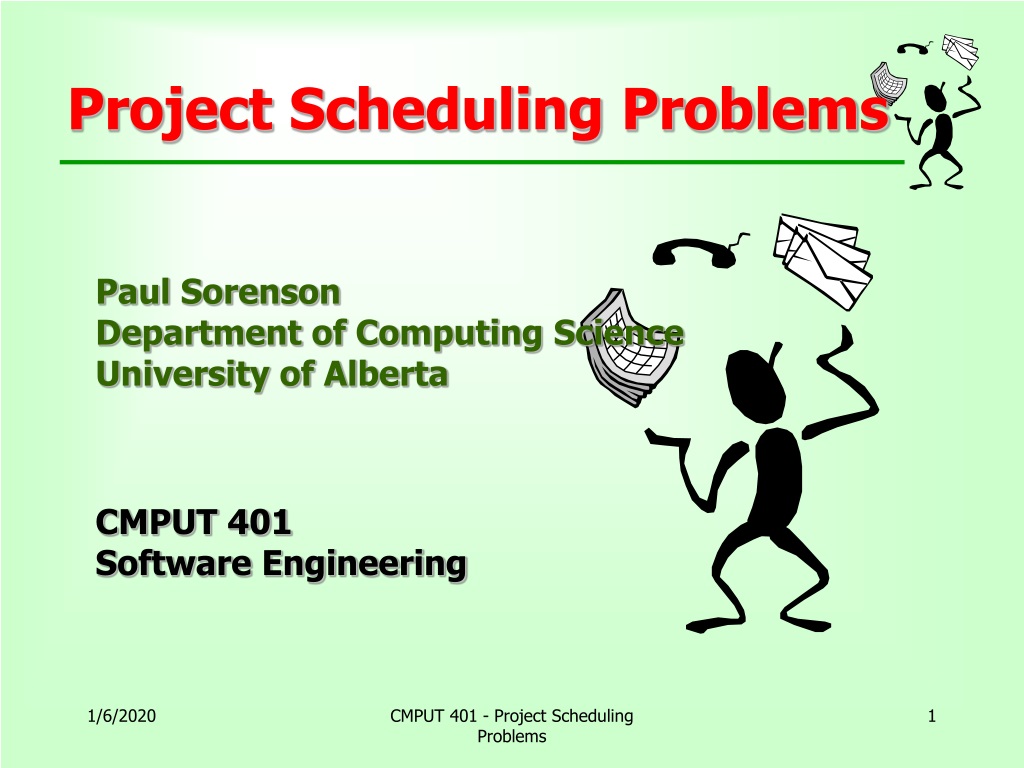 Project Scheduling Problems

Paul Sorenson
Department of Computing Science
University of Alberta

CMPUT 401
Software Engineering

1/6/2020

CMPUT 401 - Project Scheduling Problems

1